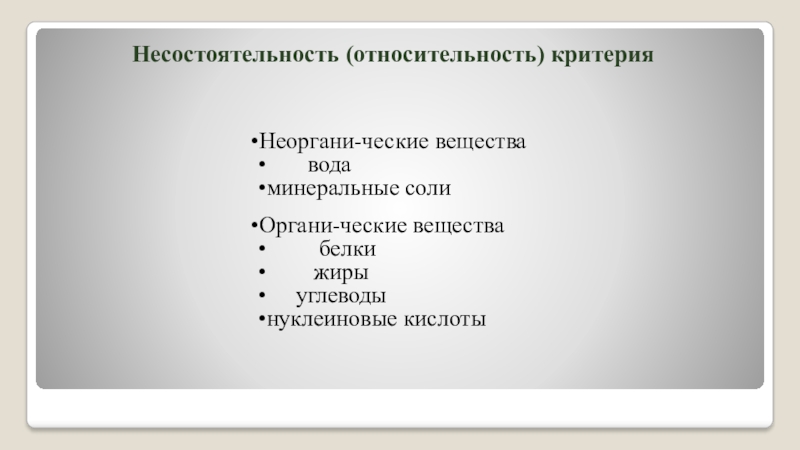 Несостоятельность (относительность) критерия

•Неоргани-ческие вещества
• вода
•минеральные соли

•Органи-ческие вещества
• белки
• жиры
• углеводы
•нуклеиновые кислоты